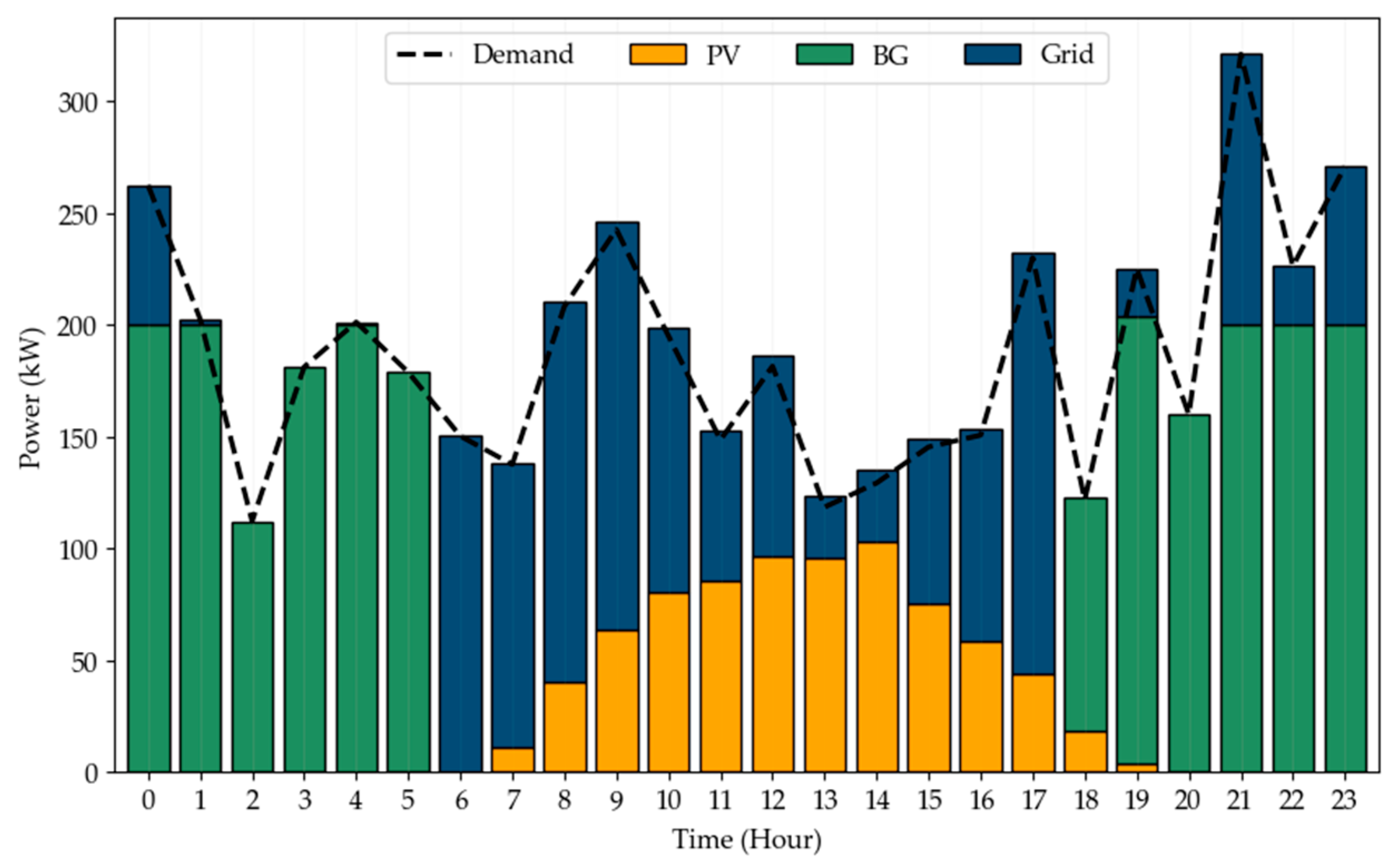 Demand PV BG Grid

300
250
200
150
100
50
0

Power (kW)

0 1 2 3 4 5 6 7 8 9 10 11 12 13 14 15 16 17 18 19 20 21 22 23

Time (Hour)